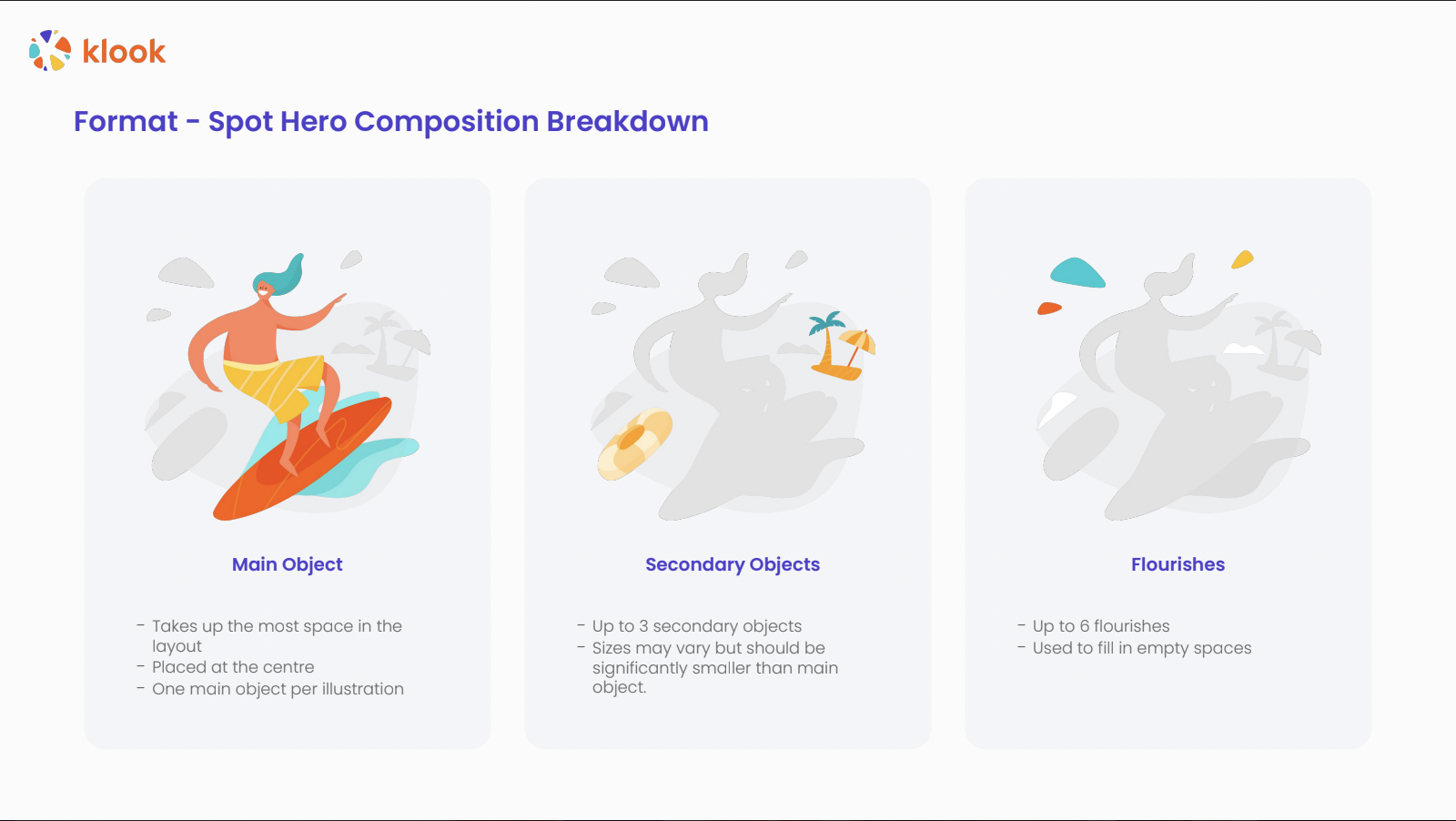 klook

Format - Spot Hero Composition Breakdown

Main Object

- Takes up the most space in the layout
- Placed at the centre
- One main object per illustration

Secondary Objects

- Up to 3 secondary objects
- Sizes may vary but should be significantly smaller than main object.

Flourishes

- Up to 6 flourishes
- Used to fill in empty spaces